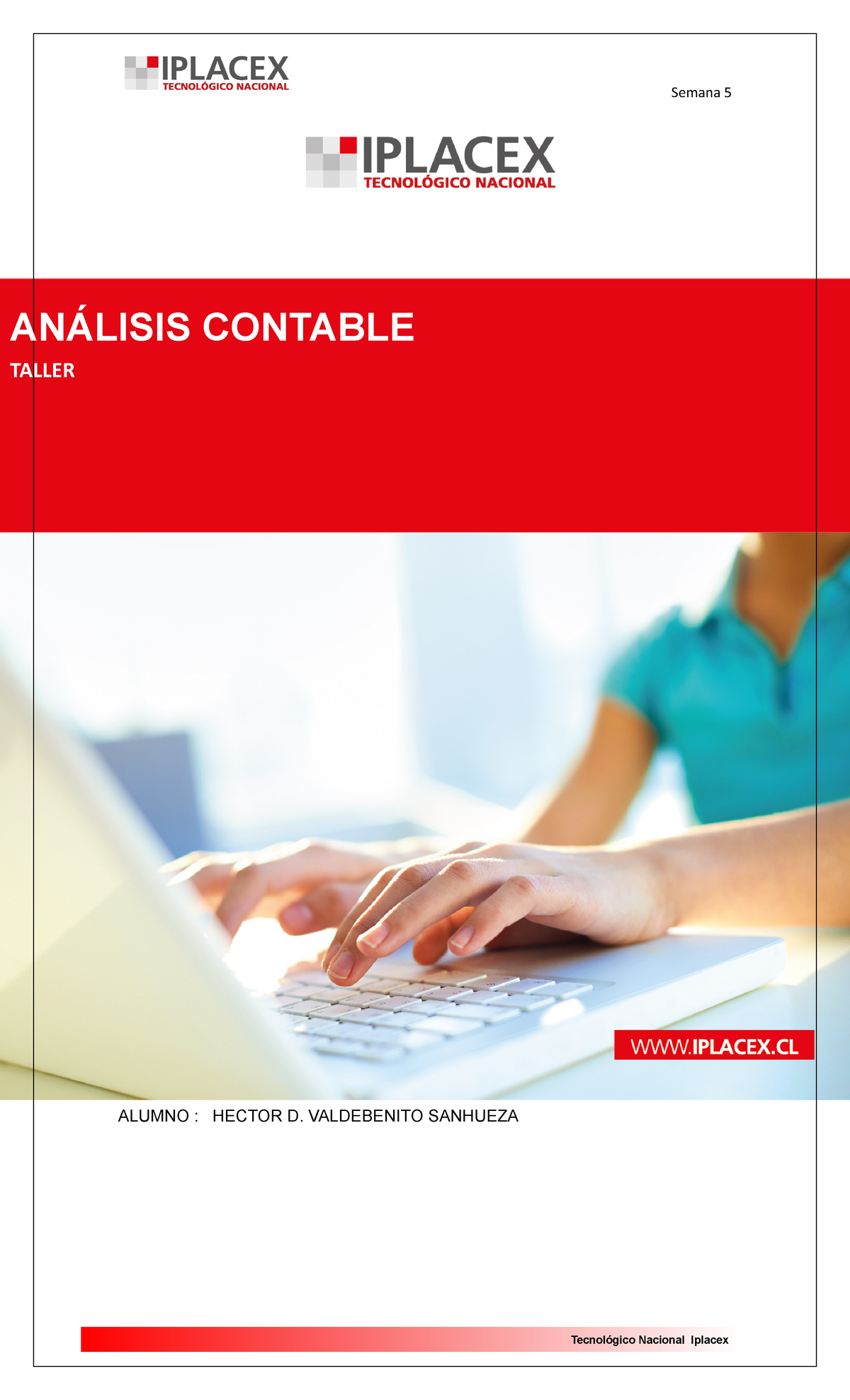 IPLACEX
TECNOLÓGICO NACIONAL

Semana 5

IPLACEX
TECNOLÓGICO NACIONAL

ANÁLISIS CONTABLE

TALLER

WWW.IPLACEX.CL

ALUMNO : HECTOR D. VALDEBENITO SANHUEZA

Tecnológico Nacional Iplacex